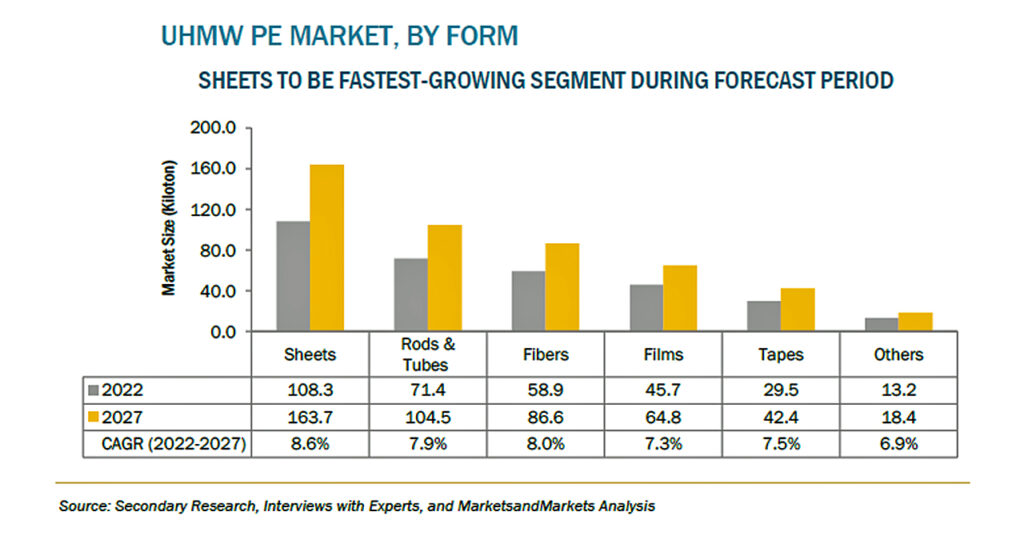 UHMW PE MARKET, BY FORM

SHEETS TO BE FASTEST-GROWING SEGMENT DURING FORECAST PERIOD

Market Size (Kiloton)

200.0
160.0
120.0
80.0
40.0
0.0

| | Sheets | Rods & Tubes | Fibers | Films | Tapes | Others |
|---|---|---|---|---|---|---|
| 2022 | 108.3 | 71.4 | 58.9 | 45.7 | 29.5 | 13.2 |
| 2027 | 163.7 | 104.5 | 86.6 | 64.8 | 42.4 | 18.4 |
| CAGR (2022-2027) | 8.6% | 7.9% | 8.0% | 7.3% | 7.5% | 6.9% |

Source: Secondary Research, Interviews with Experts, and MarketsandMarkets Analysis